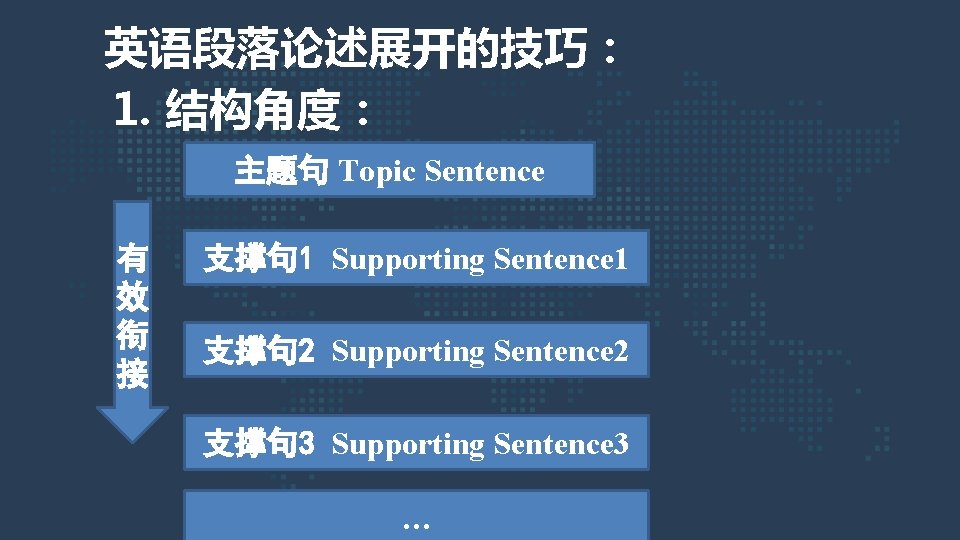 英语段落论述展开的技巧：
1. 结构角度：

主题句 Topic Sentence

有效衔接

支撑句1 Supporting Sentence1

支撑句2 Supporting Sentence2

支撑句3 Supporting Sentence3

…